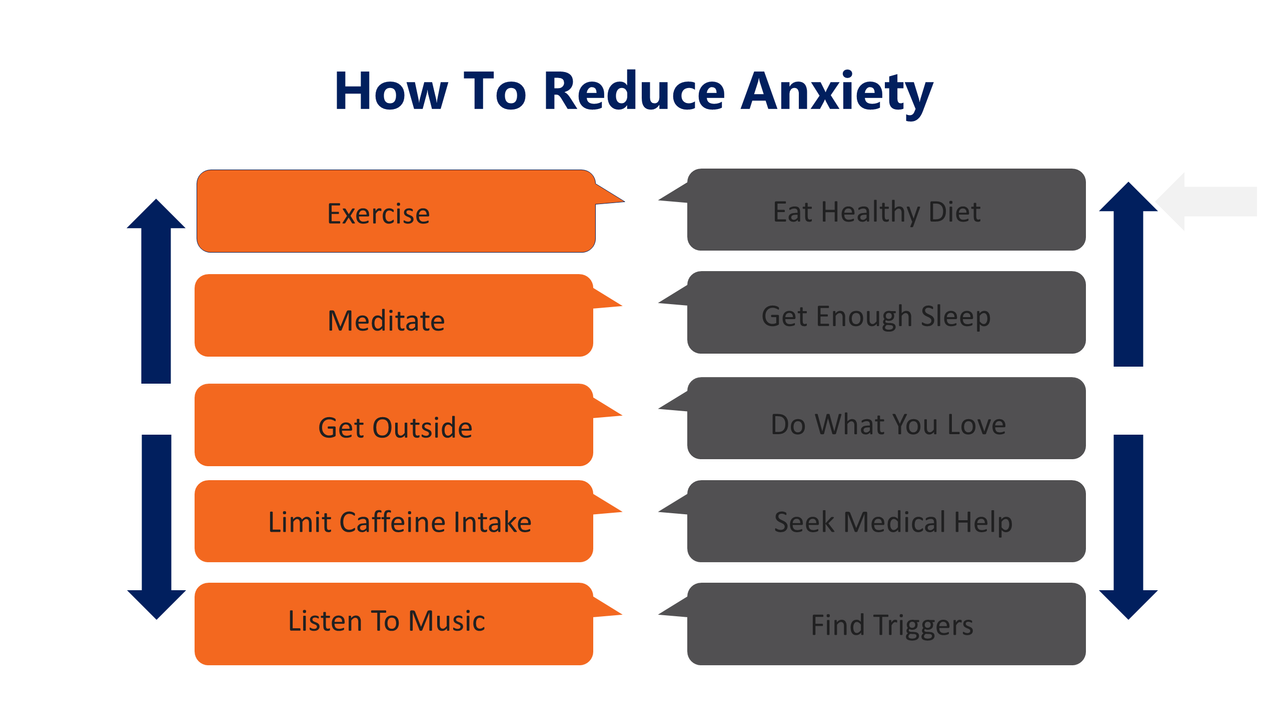 How To Reduce Anxiety

Exercise

Meditate

Get Outside

Limit Caffeine Intake

Listen To Music

Eat Healthy Diet

Get Enough Sleep

Do What You Love

Seek Medical Help

Find Triggers